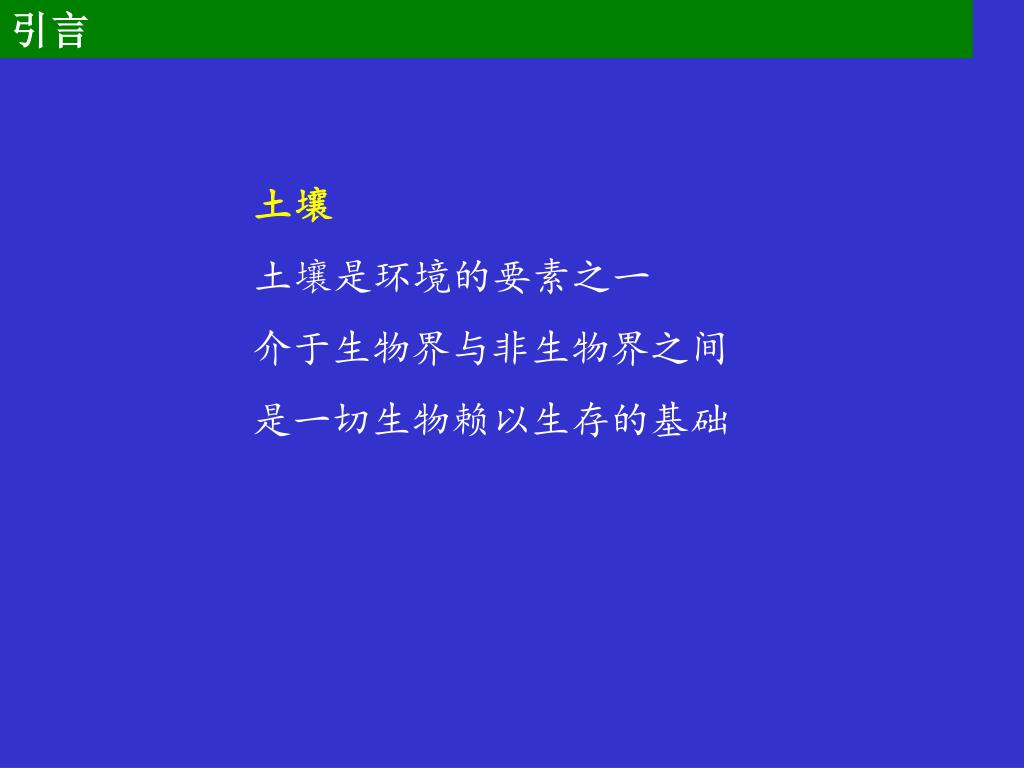 引言

土壤

土壤是环境的要素之一

介于生物界与非生物界之间

是一切生物赖以生存的基础